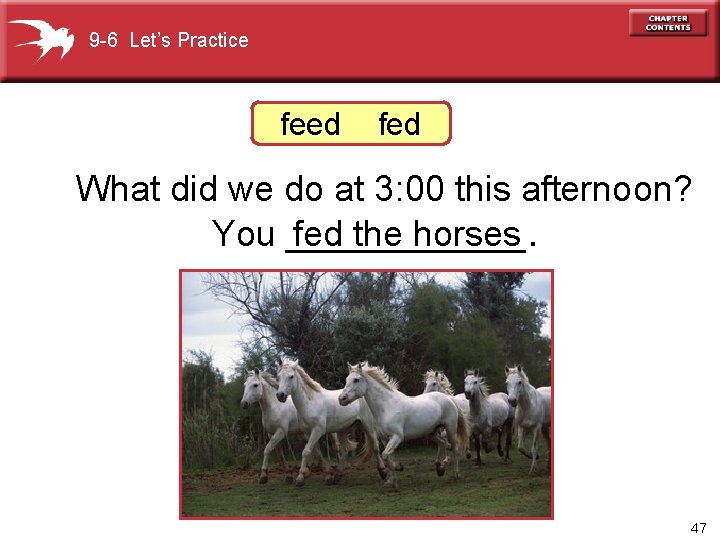 9-6 Let's Practice

CHAPTER CONTENTS

feed fed

What did we do at 3:00 this afternoon?

You fed the horses.

47